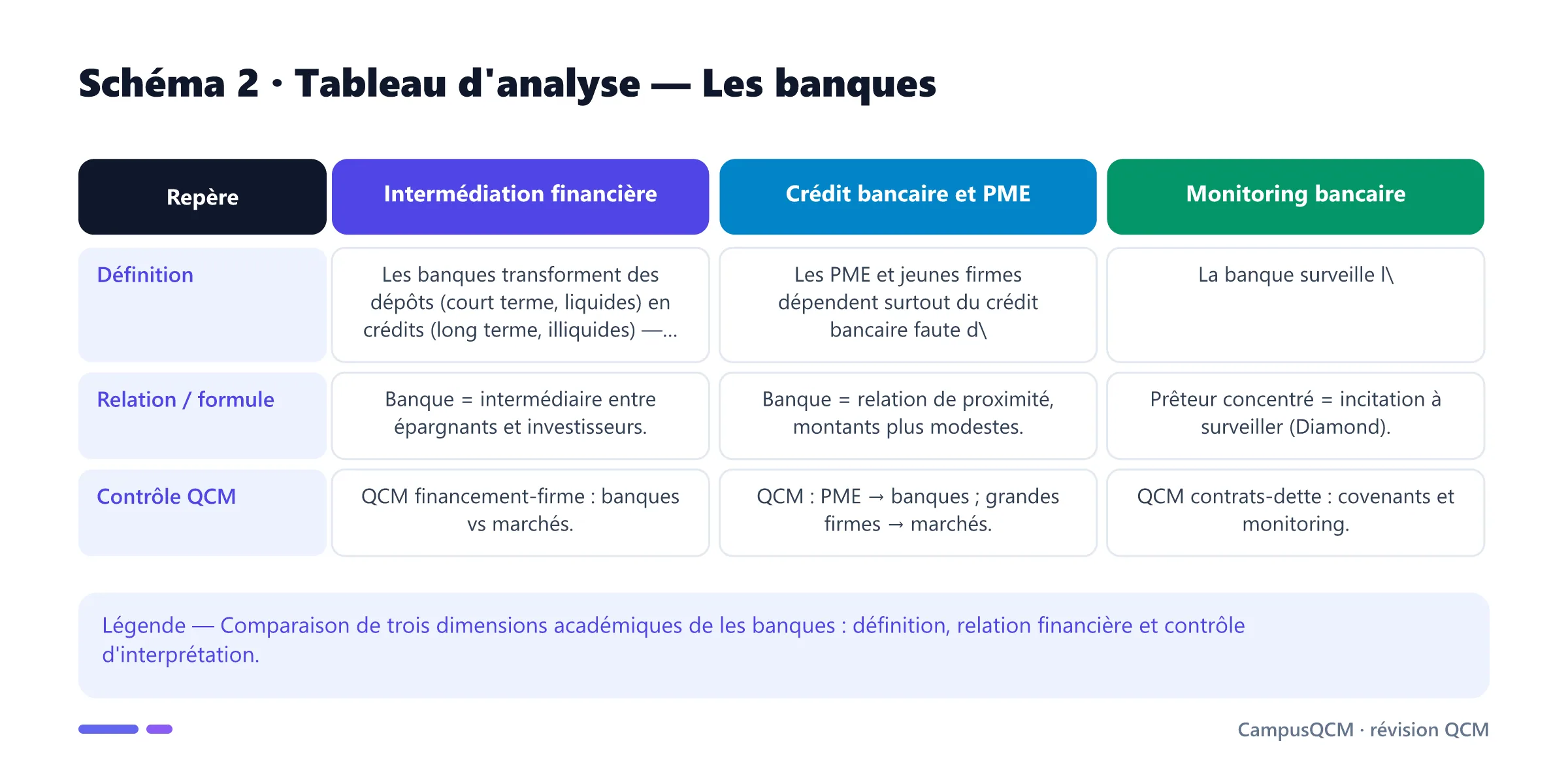 Schéma 2 · Tableau d'analyse — Les banques

| Repère | Intermédiation financière | Crédit bancaire et PME | Monitoring bancaire |
|---|---|---|---|
| Définition | Les banques transforment des dépôts (court terme, liquides) en crédits (long terme, illiquides) —... | Les PME et jeunes firmes dépendent surtout du crédit bancaire faute d\ | La banque surveille l\ |
| Relation / formule | Banque = intermédiaire entre épargnants et investisseurs. | Banque = relation de proximité, montants plus modestes. | Prêteur concentré = incitation à surveiller (Diamond). |
| Contrôle QCM | QCM financement-firme : banques vs marchés. | QCM : PME → banques ; grandes firmes → marchés. | QCM contrats-dette : covenants et monitoring. |

Légende — Comparaison de trois dimensions académiques de les banques : définition, relation financière et contrôle d'interprétation.

CampusQCM · révision QCM